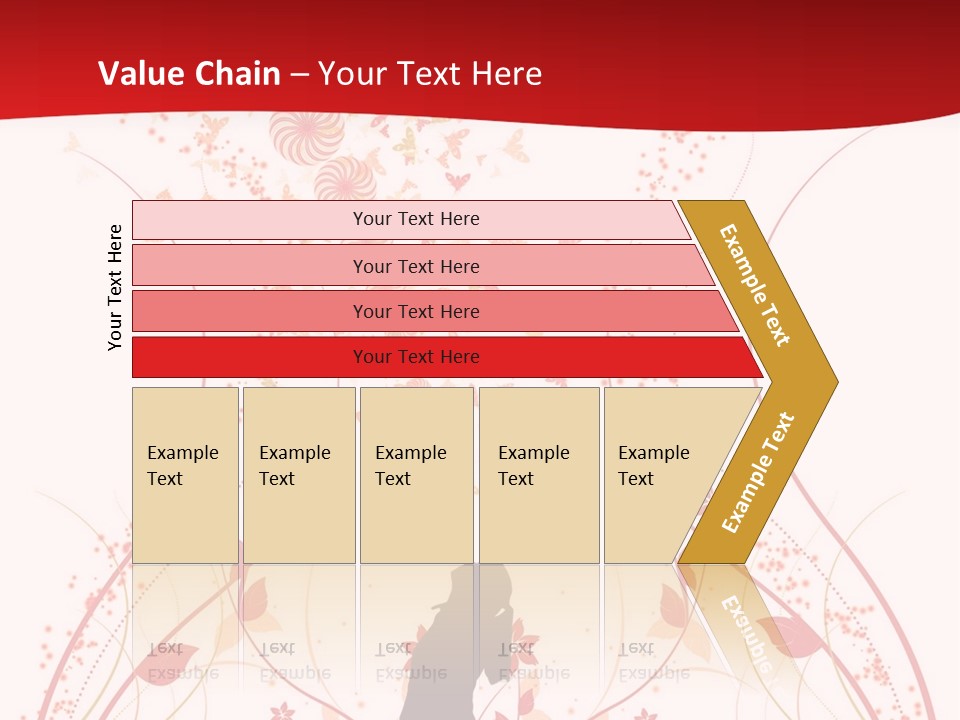 Value Chain – Your Text Here

Your Text Here

Your Text Here

Your Text Here

Your Text Here

Your Text Here

Example Text

Example Text

Example Text

Example Text

Example Text

Example Text

Example Text